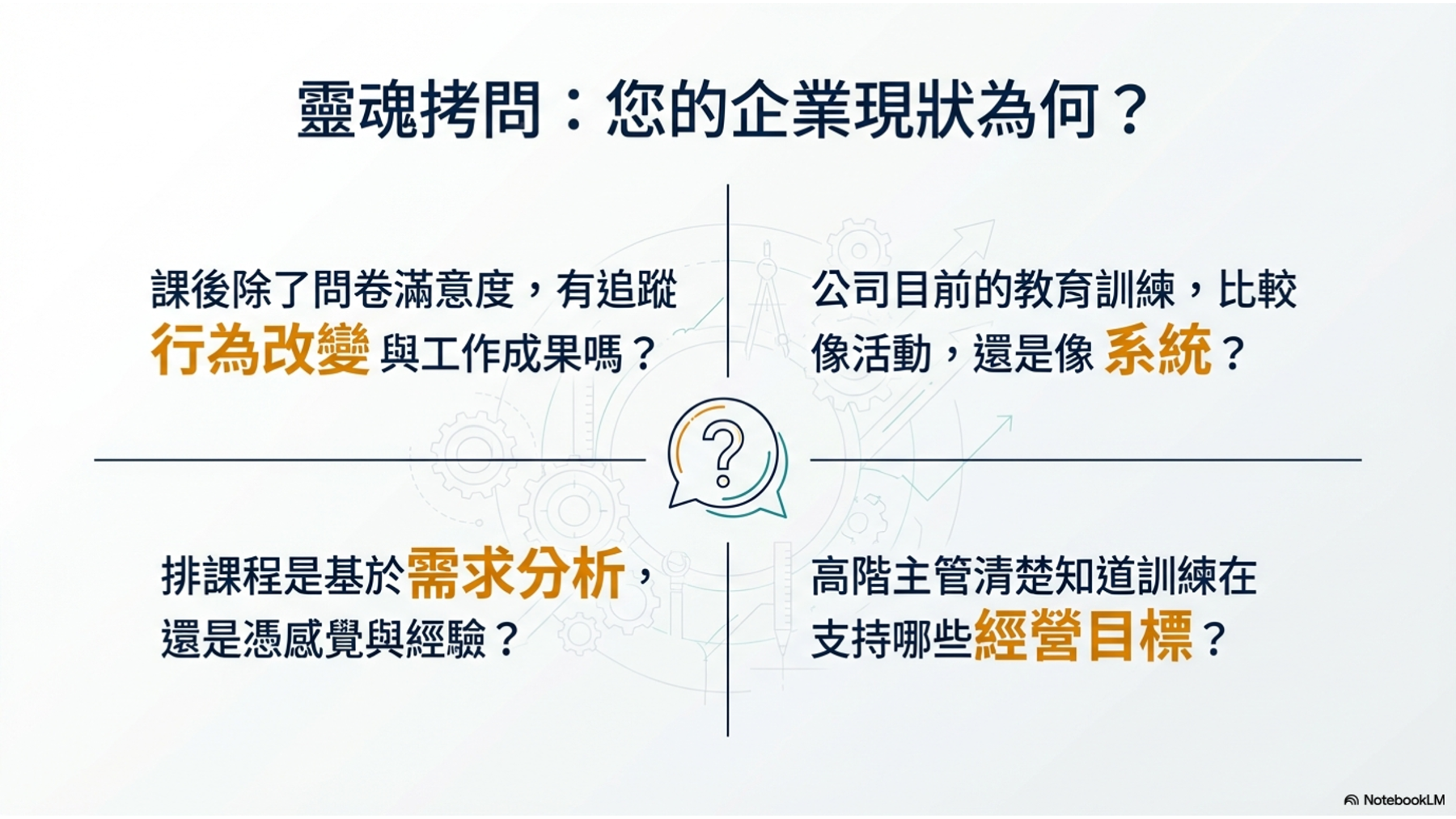 靈魂拷問：您的企業現狀為何？

課後除了問卷滿意度，有追蹤行為改變與工作成果嗎？

公司目前的教育訓練，比較像活動，還是像系統？

?

排課程是基於需求分析，還是憑感覺與經驗？

高階主管清楚知道訓練在支持哪些經營目標？

NotebookLM